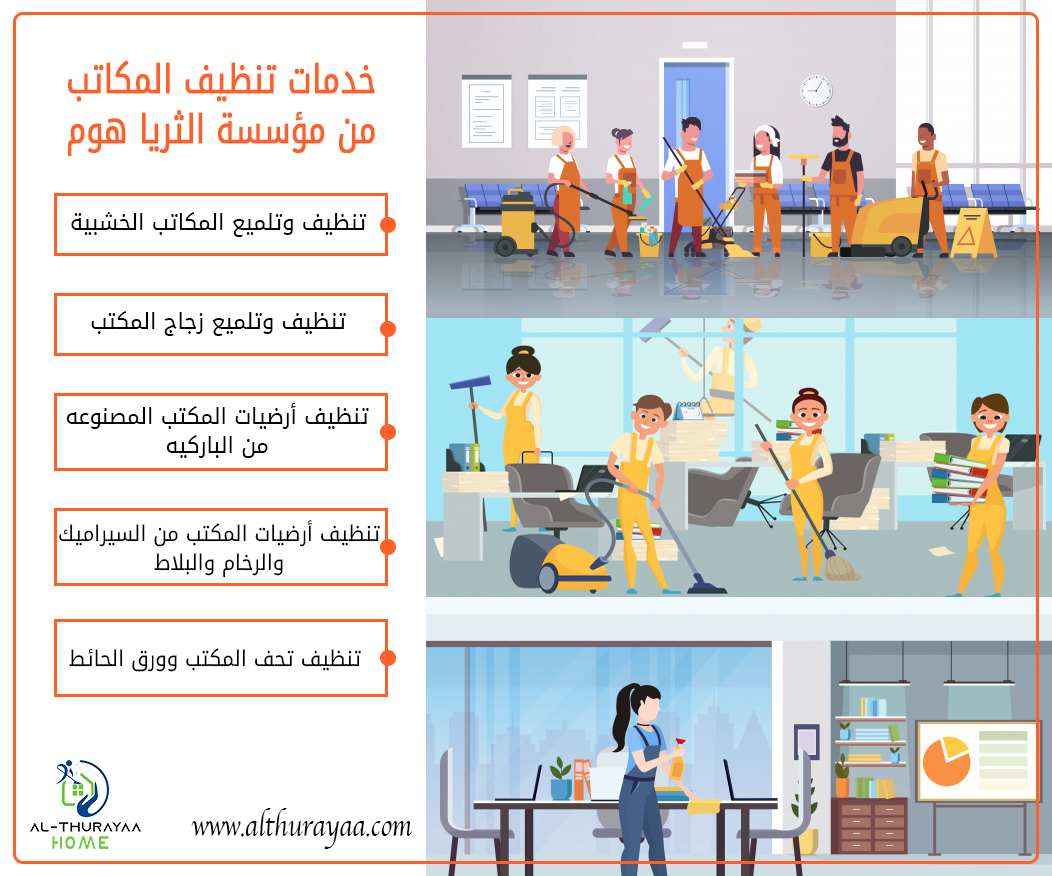 خدمات تنظيف المكاتب
من مؤسسة الثريا هوم

تنظيف وتلميع المكاتب الخشبية

تنظيف وتلميع زجاج المكتب

تنظيف أرضيات المكتب المصنوعه من الباركيه

تنظيف أرضيات المكتب من السيراميك والرخام والبلاط

تنظيف تحف المكتب وورق الحائط

AL-THURAYAA
HOME

www.althurayaa.com